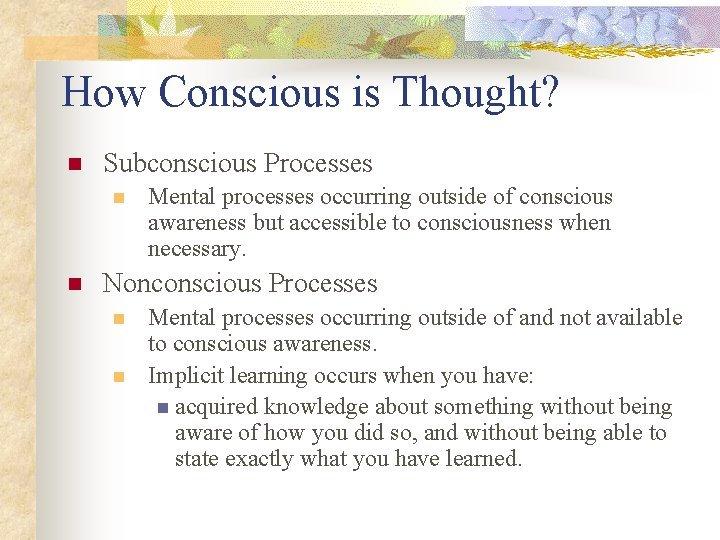 How Conscious is Thought?

Subconscious Processes

Mental processes occurring outside of conscious awareness but accessible to consciousness when necessary.

Nonconscious Processes

Mental processes occurring outside of and not available to conscious awareness.

Implicit learning occurs when you have:

acquired knowledge about something without being aware of how you did so, and without being able to state exactly what you have learned.